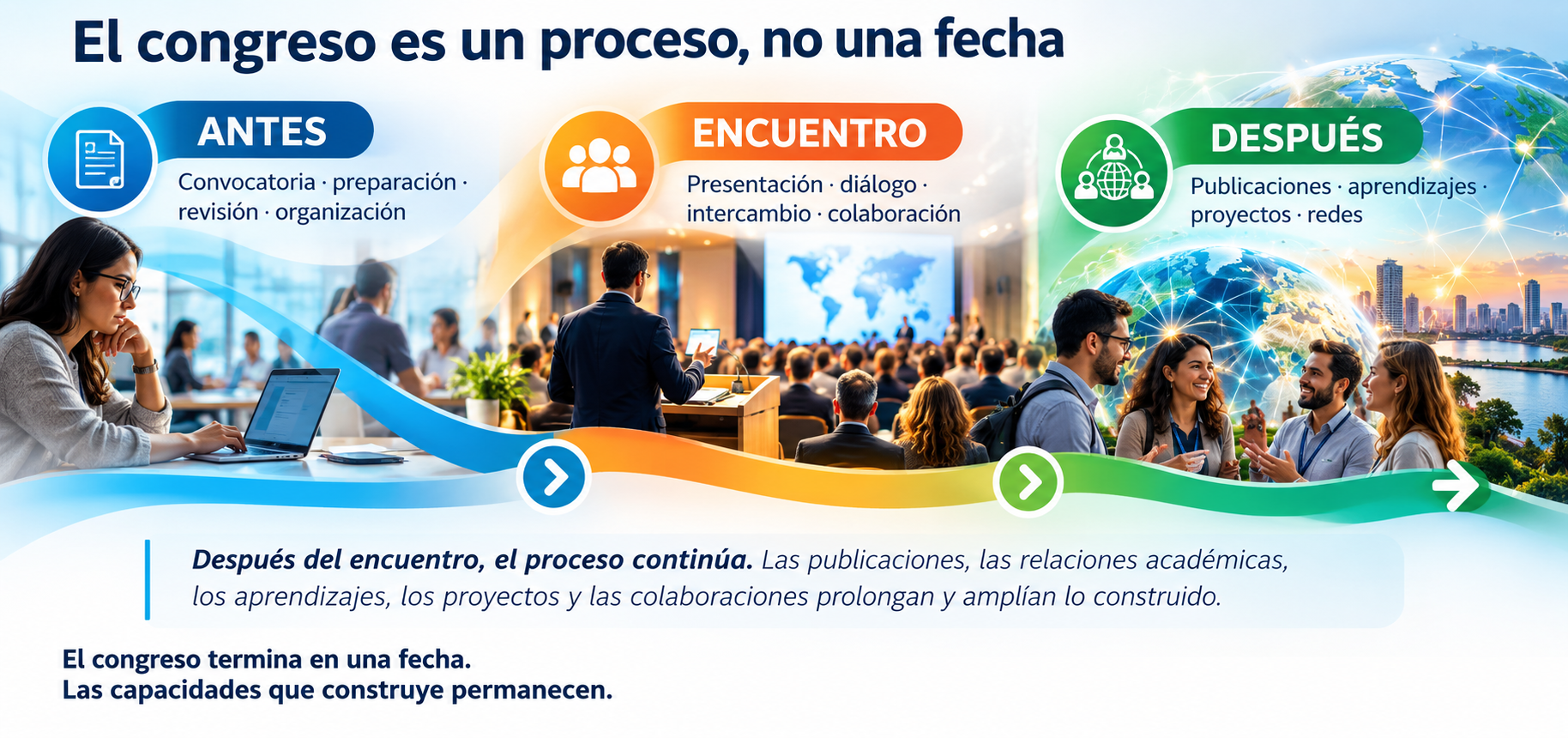 El congreso es un proceso, no una fecha

ANTES

Convocatoria · preparación · revisión · organización

ENCUENTRO

Presentación · diálogo · intercambio · colaboración

DESPUÉS

Publicaciones · aprendizajes · proyectos · redes

Después del encuentro, el proceso continúa. Las publicaciones, las relaciones académicas, los aprendizajes, los proyectos y las colaboraciones prolongan y amplían lo construido.

El congreso termina en una fecha.
Las capacidades que construye permanecen.